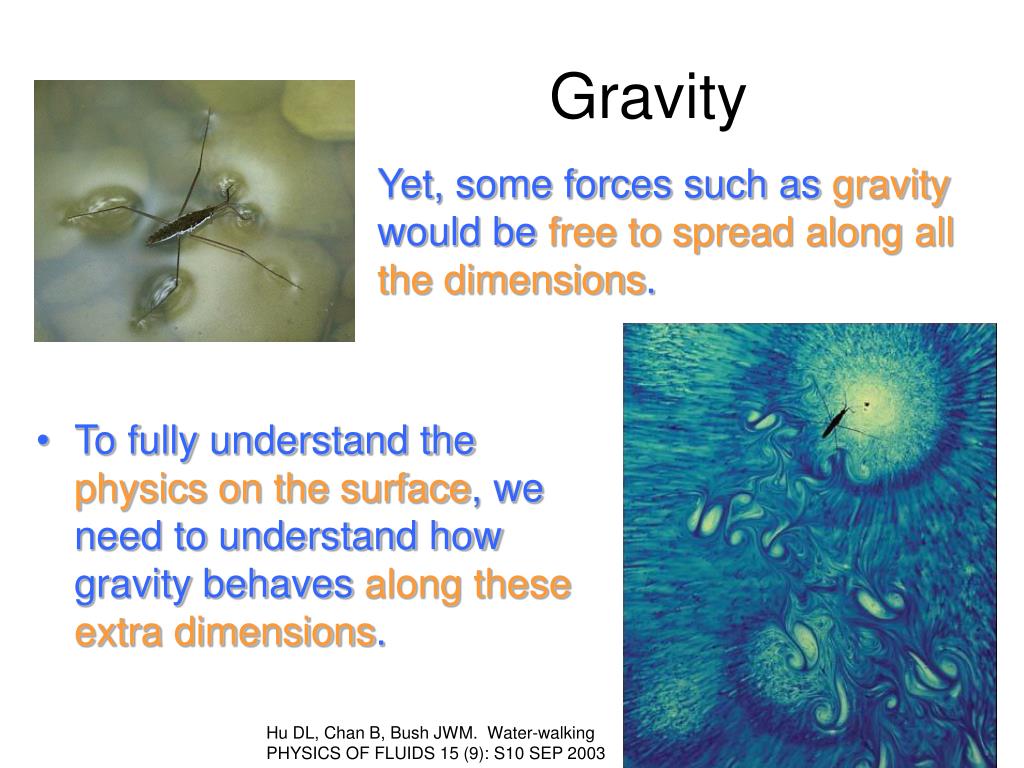 Gravity

Yet, some forces such as gravity would be free to spread along all the dimensions.

• To fully understand the physics on the surface, we need to understand how gravity behaves along these extra dimensions.

Hu DL, Chan B, Bush JWM. Water-walking PHYSICS OF FLUIDS 15 (9): S10 SEP 2003